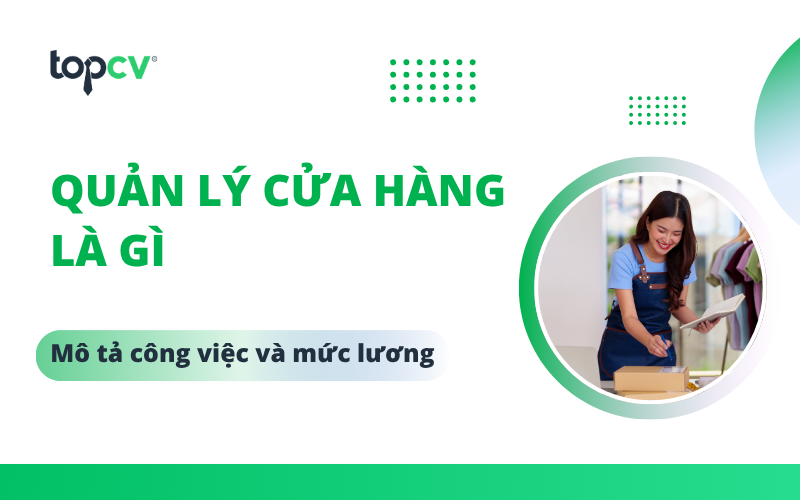 topcv®

QUẢN LÝ CỬA HÀNG LÀ GÌ

Mô tả công việc và mức lương